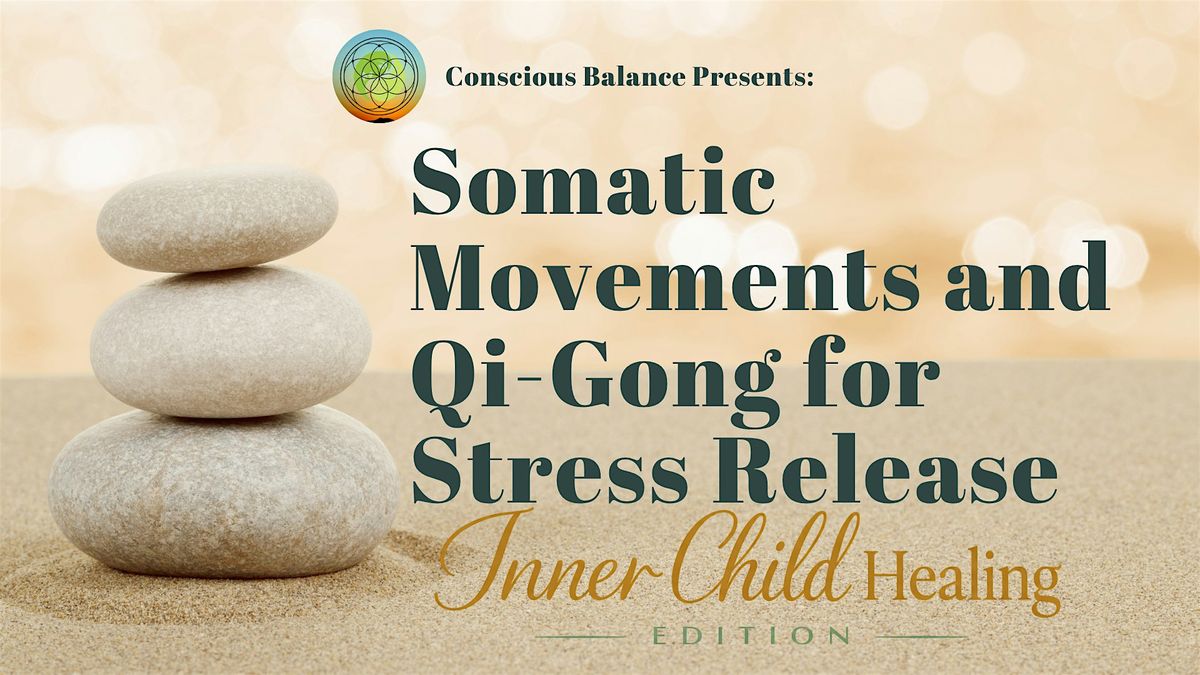 Conscious Balance Presents:

Somatic Movements and Qi-Gong for Stress Release

Inner Child Healing

EDITION